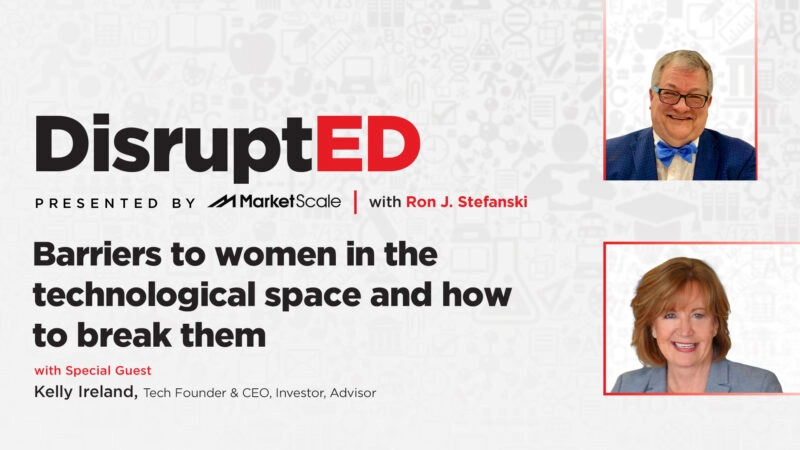 DisruptED

PRESENTED BY MarketScale | with Ron J. Stefanski

Barriers to women in the technological space and how to break them

with Special Guest

Kelly Ireland, Tech Founder & CEO, Investor, Advisor